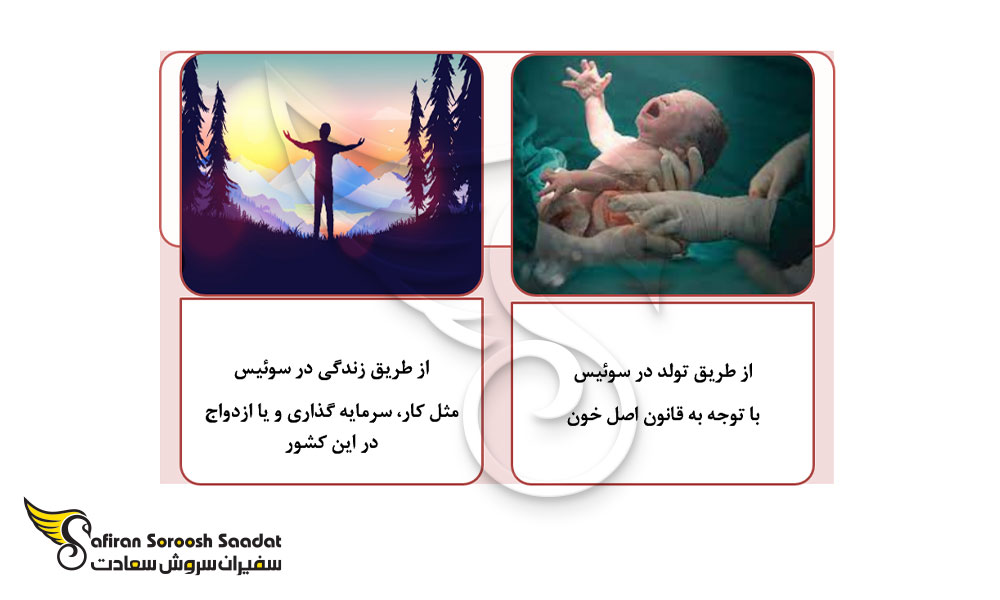 از طریق تولد در سوئیس

با توجه به قانون اصل خون

از طریق زندگی در سوئیس

مثل کار، سرمایه گذاری و یا ازدواج در این کشور

Safiran Soroosh Saadat
سفیران سروش سعادت